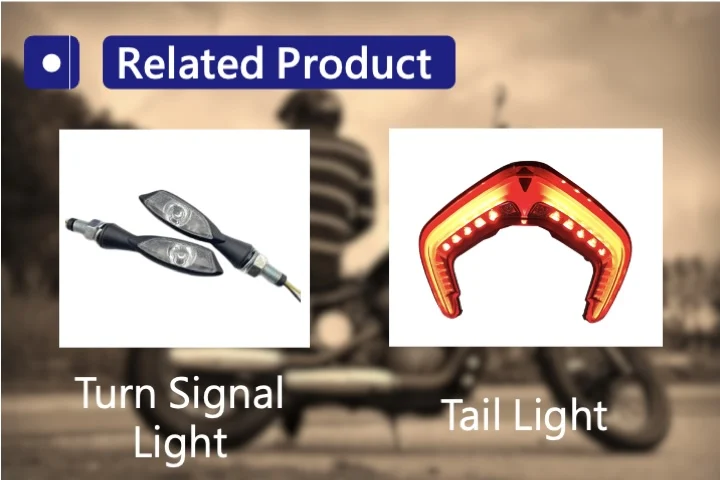 Related Product

Turn Signal Light

Tail Light